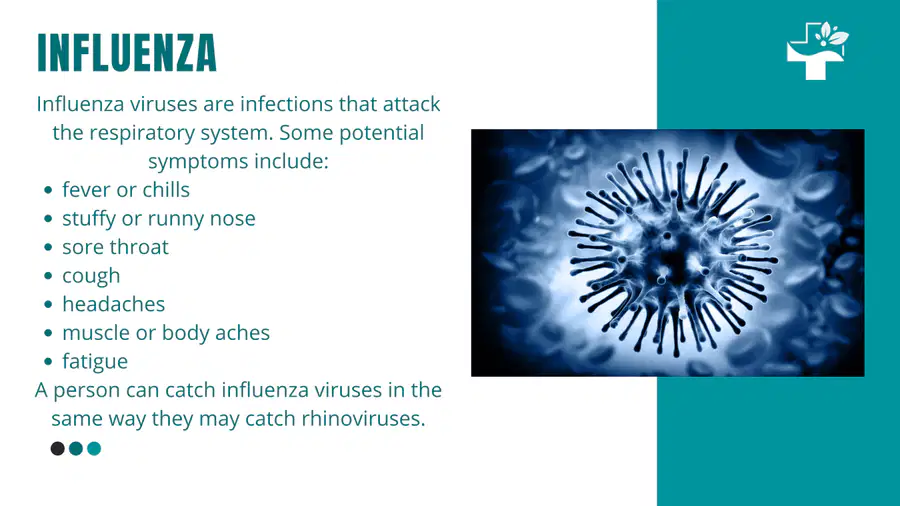 INFLUENZA

Influenza viruses are infections that attack the respiratory system. Some potential symptoms include:

- fever or chills
- stuffy or runny nose
- sore throat
- cough
- headaches
- muscle or body aches
- fatigue

A person can catch influenza viruses in the same way they may catch rhinoviruses.